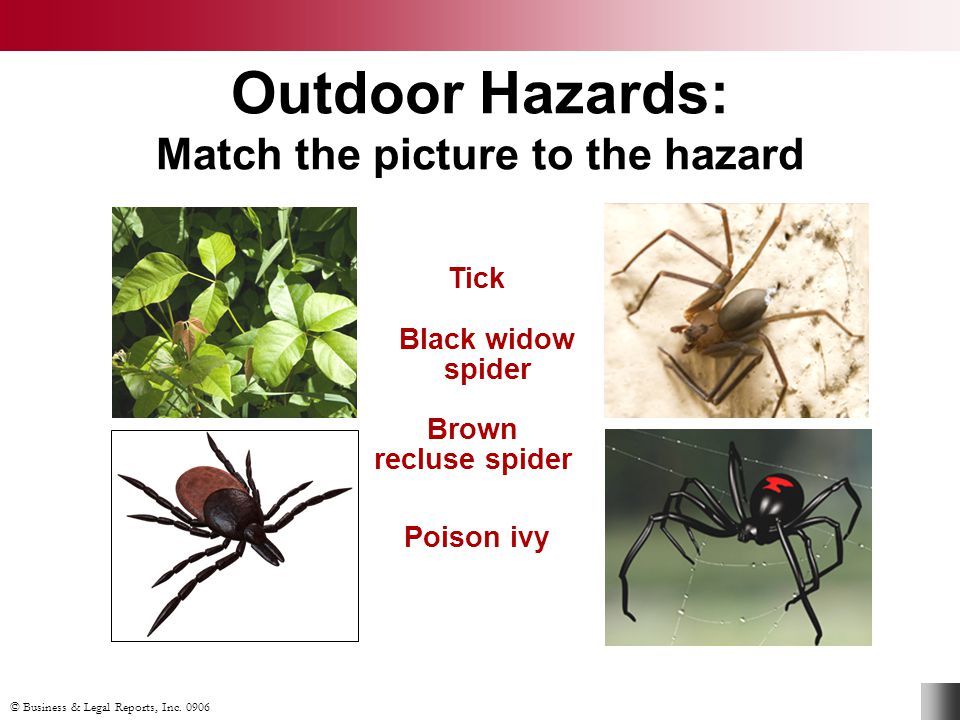 Outdoor Hazards:
Match the picture to the hazard

Tick

Black widow spider

Brown recluse spider

Poison ivy

© Business & Legal Reports, Inc. 0906